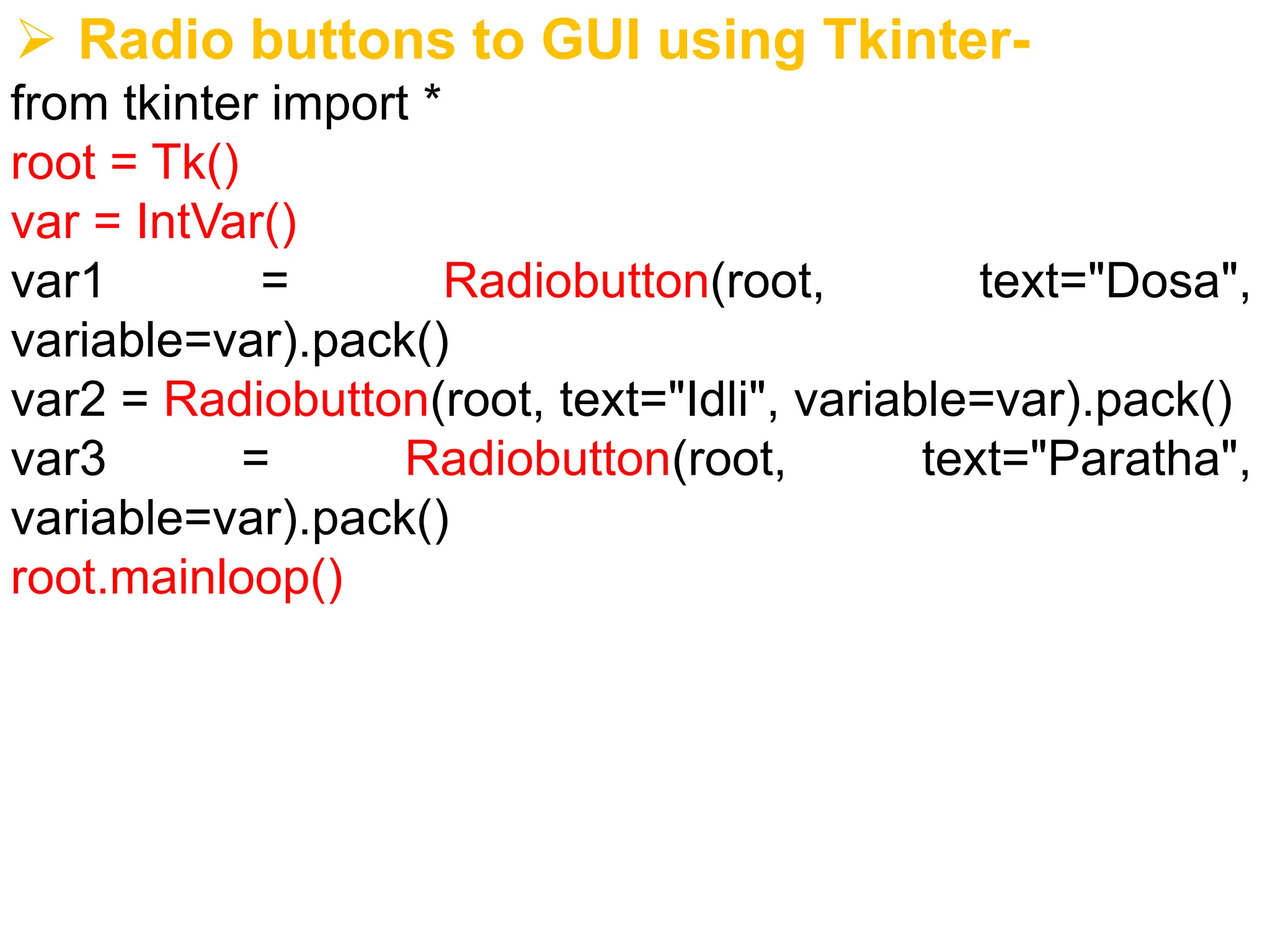 ➢ Radio buttons to GUI using Tkinter-
from tkinter import *
root = Tk()
var = IntVar()
var1 = Radiobutton(root, text="Dosa", variable=var).pack()
var2 = Radiobutton(root, text="Idli", variable=var).pack()
var3 = Radiobutton(root, text="Paratha", variable=var).pack()
root.mainloop()